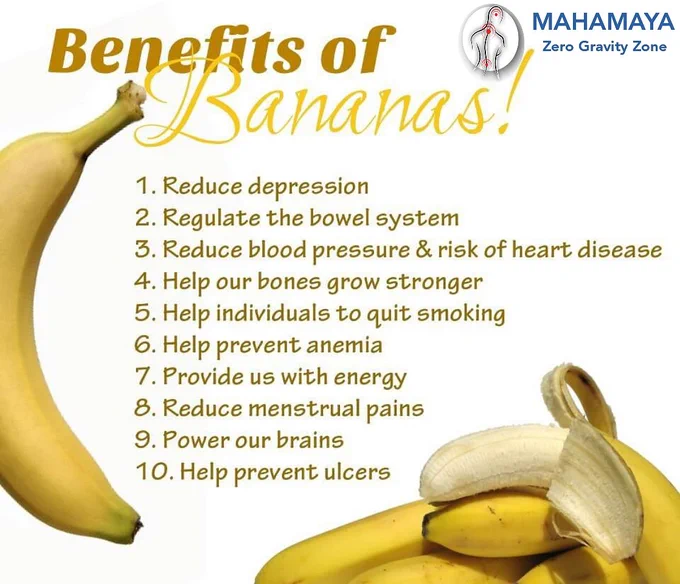 Benefits of Bananas!

MAHAMAYA
Zero Gravity Zone

1. Reduce depression
2. Regulate the bowel system
3. Reduce blood pressure & risk of heart disease
4. Help our bones grow stronger
5. Help individuals to quit smoking
6. Help prevent anemia
7. Provide us with energy
8. Reduce menstrual pains
9. Power our brains
10. Help prevent ulcers